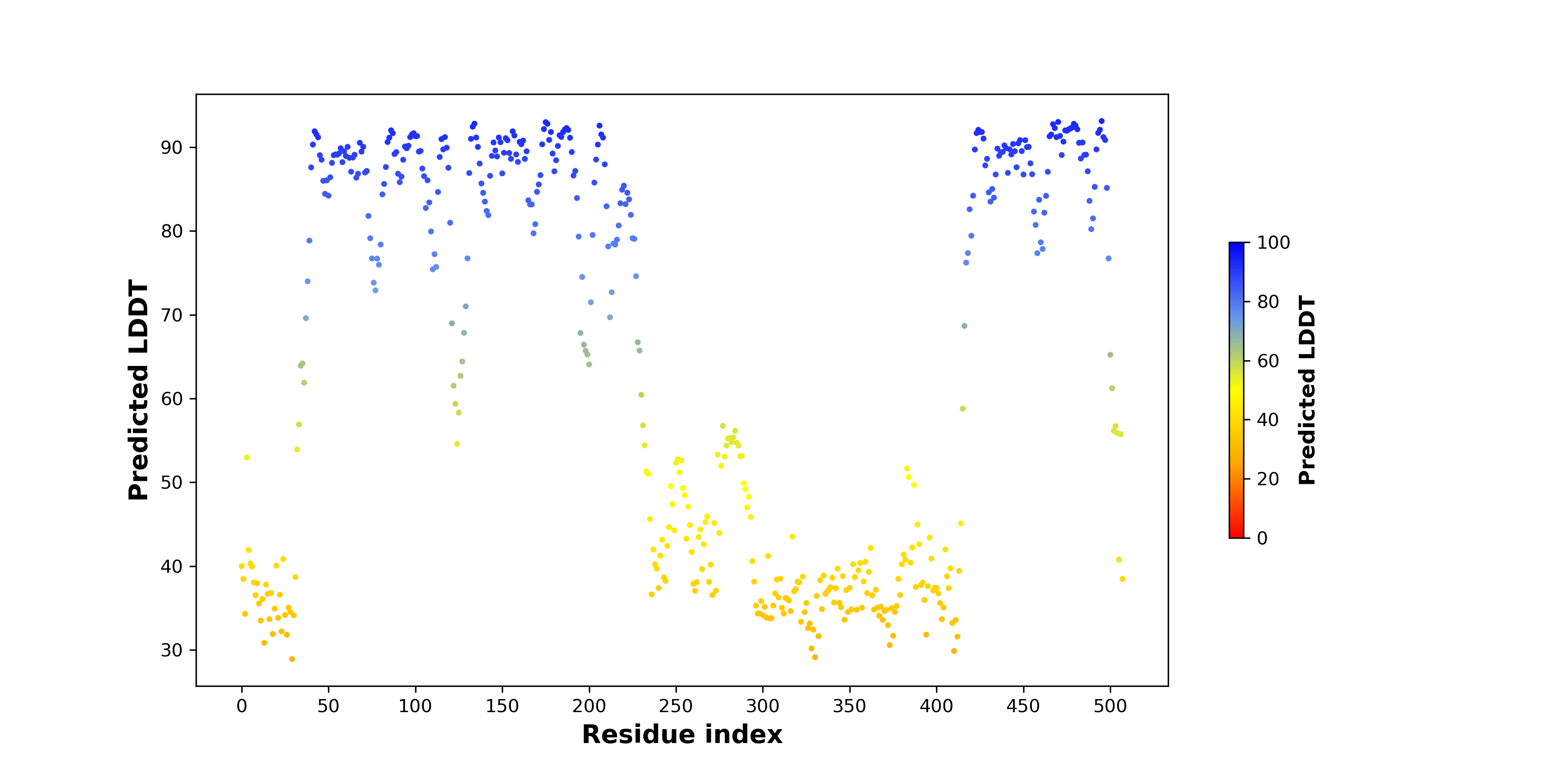 Predicted LDDT

90
80
70
60
50
40
30

0 50 100 150 200 250 300 350 400 450 500

Residue index

100
80
60
40
20
0

Predicted LDDT